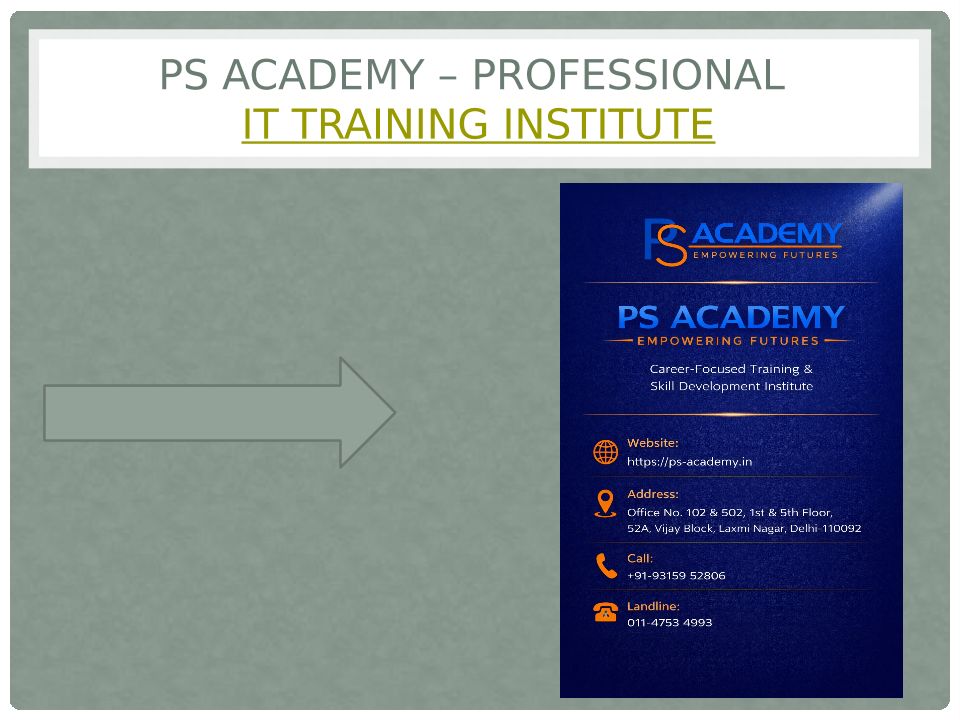 PS ACADEMY – PROFESSIONAL IT TRAINING INSTITUTE

PS ACADEMY
EMPOWERING FUTURES

PS ACADEMY
EMPOWERING FUTURES

Career-Focused Training & Skill Development Institute

Website:
https://ps-academy.in

Address:
Office No. 102 & 502, 1st & 5th Floor, 52A, Vijay Block, Laxmi Nagar, Delhi-110092

Call:
+91-93159 52806

Landline:
011-4753 4993